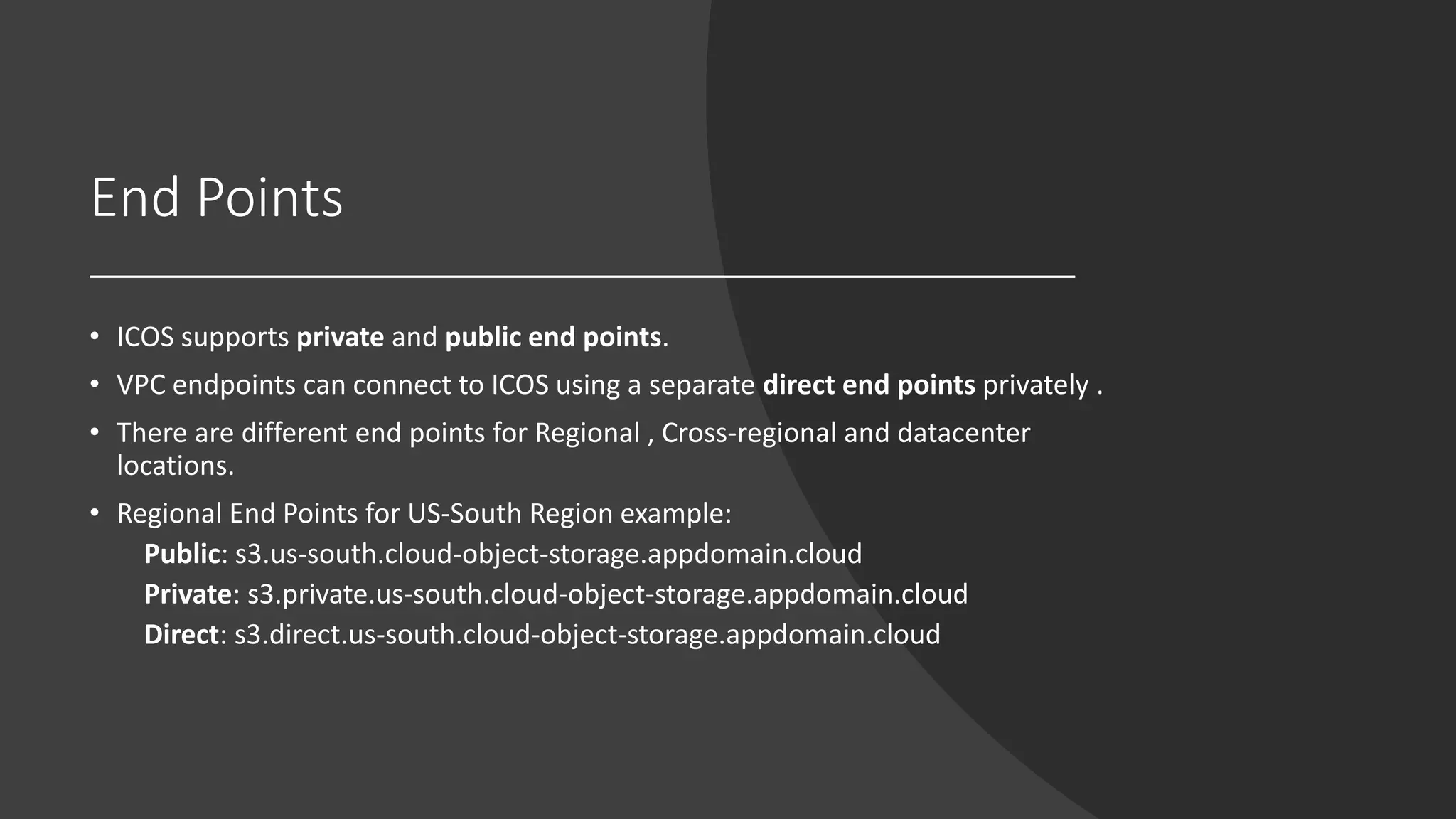 End Points

• ICOS supports private and public end points.

• VPC endpoints can connect to ICOS using a separate direct end points privately .

• There are different end points for Regional , Cross-regional and datacenter locations.

• Regional End Points for US-South Region example:
Public: s3.us-south.cloud-object-storage.appdomain.cloud
Private: s3.private.us-south.cloud-object-storage.appdomain.cloud
Direct: s3.direct.us-south.cloud-object-storage.appdomain.cloud